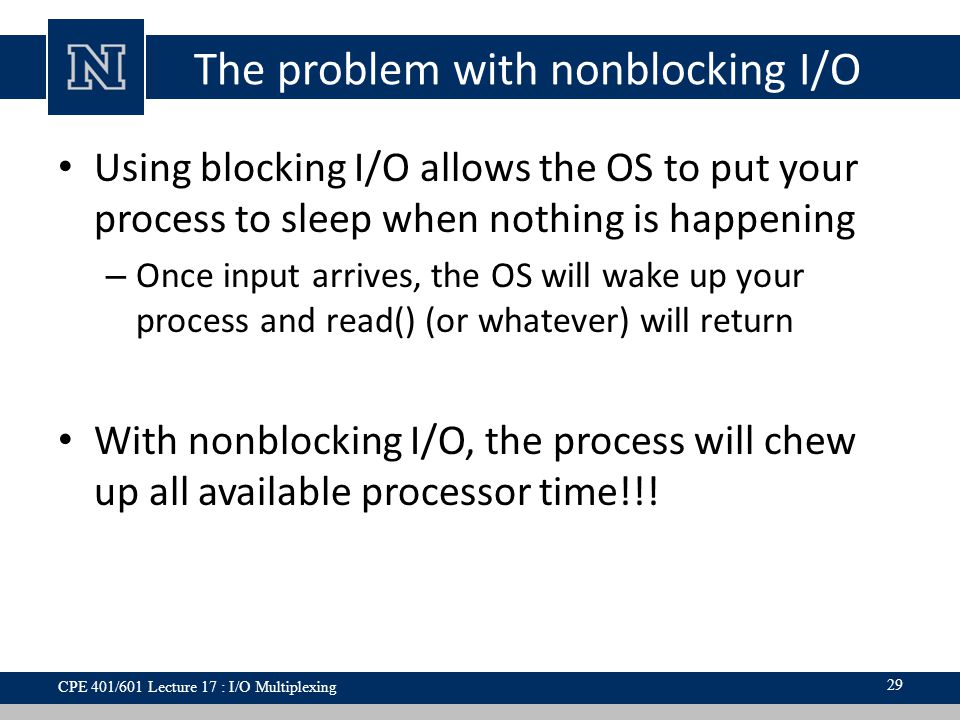 N

The problem with nonblocking I/O

• Using blocking I/O allows the OS to put your process to sleep when nothing is happening

– Once input arrives, the OS will wake up your process and read() (or whatever) will return

• With nonblocking I/O, the process will chew up all available processor time!!!

CPE 401/601 Lecture 17 : I/O Multiplexing

29